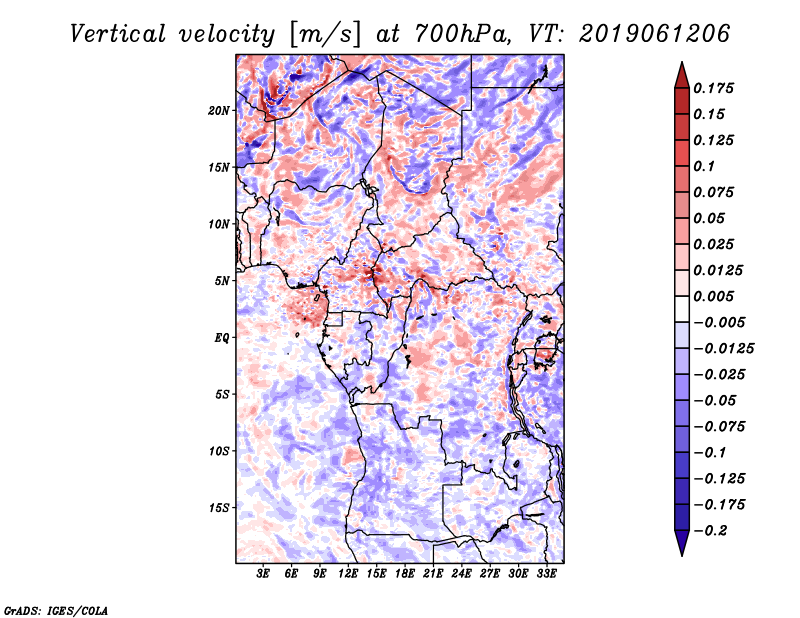 Vertical velocity [m/s] at 700hPa, VT: 2019061206

20N
15N
10N
5N
EQ
5S
10S
15S

3E 6E 9E 12E 15E 18E 21E 24E 27E 30E 33E

0.175
0.15
0.125
0.1
0.075
0.05
0.025
0.0125
0.005
−0.005
−0.0125
−0.025
−0.05
−0.075
−0.1
−0.125
−0.175
−0.2

GrADS: IGES/COLA